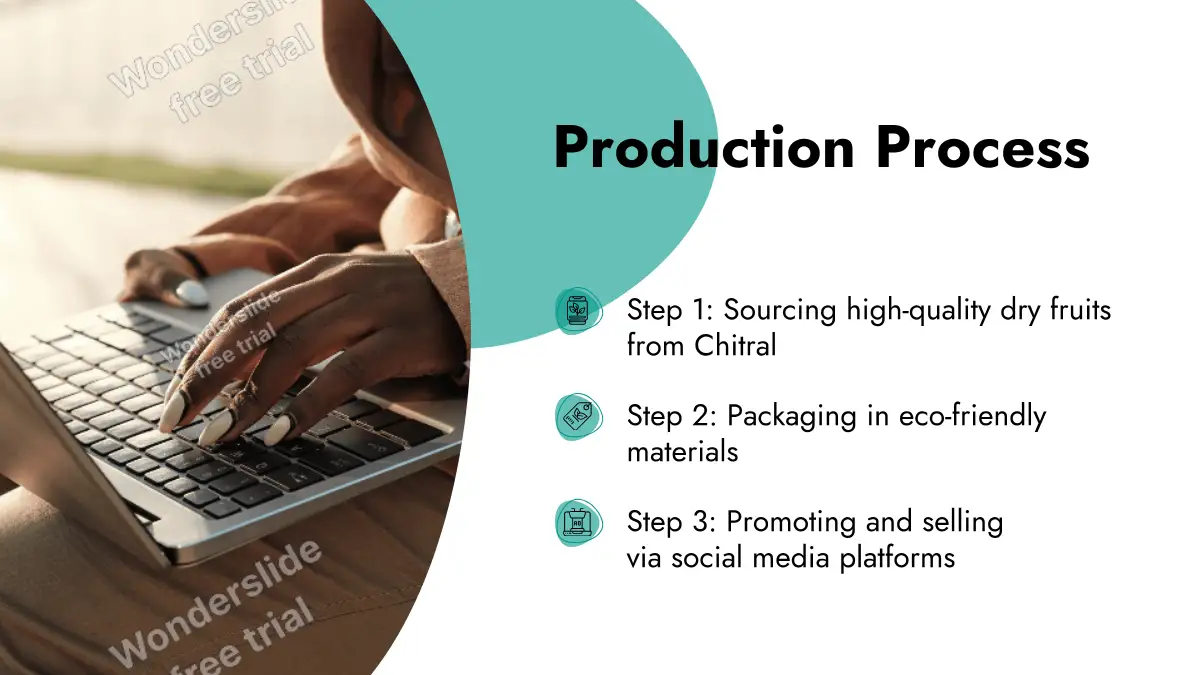 Wonderslide free trial

Wonderslide free trial

Wonderslide free trial

Production Process

Step 1: Sourcing high-quality dry fruits from Chitral

Step 2: Packaging in eco-friendly materials

Step 3: Promoting and selling via social media platforms